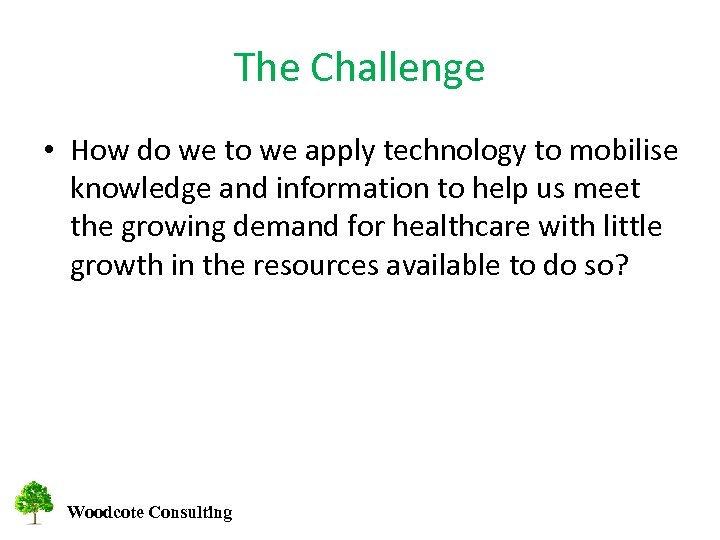 The Challenge

• How do we to we apply technology to mobilise knowledge and information to help us meet the growing demand for healthcare with little growth in the resources available to do so?

Woodcote Consulting